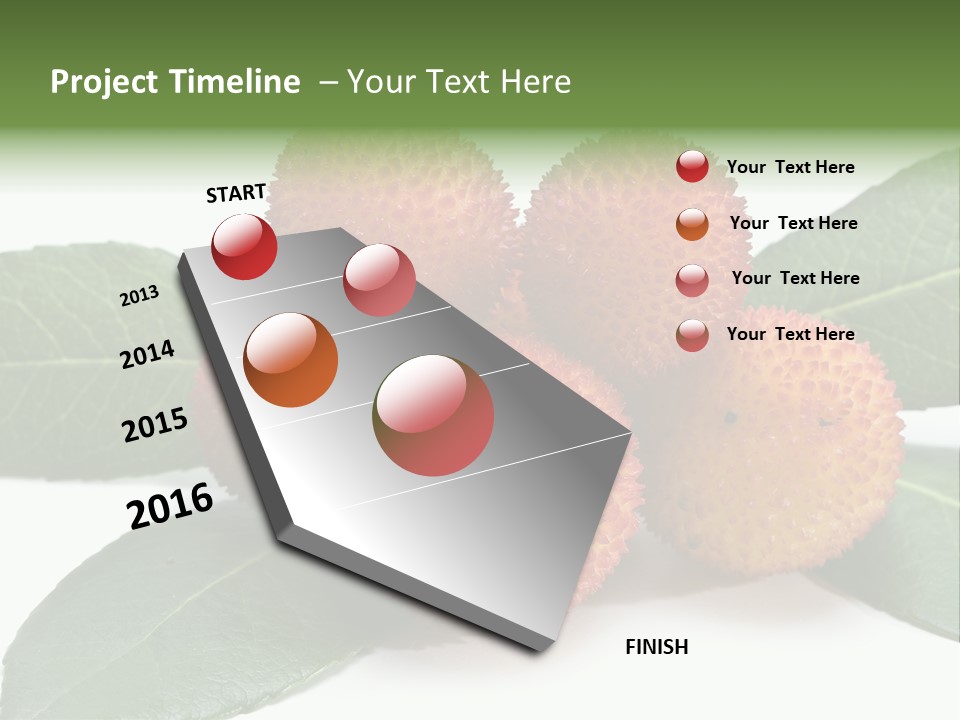 Project Timeline – Your Text Here

START

2013

2014

2015

2016

FINISH

Your Text Here

Your Text Here

Your Text Here

Your Text Here